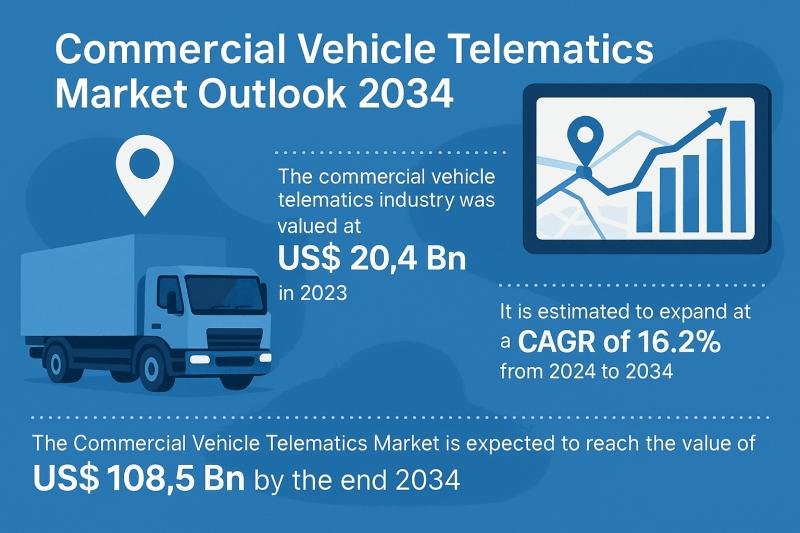 Commercial Vehicle Telematics Market Outlook 2034

The commercial vehicle telematics industry was valued at
US$ 20,4 Bn
in 2023

It is estimated to expand at a CAGR of 16.2% from 2024 to 2034

The Commercial Vehicle Telematics Market is expected to reach the value of
US$ 108,5 Bn by the end 2034